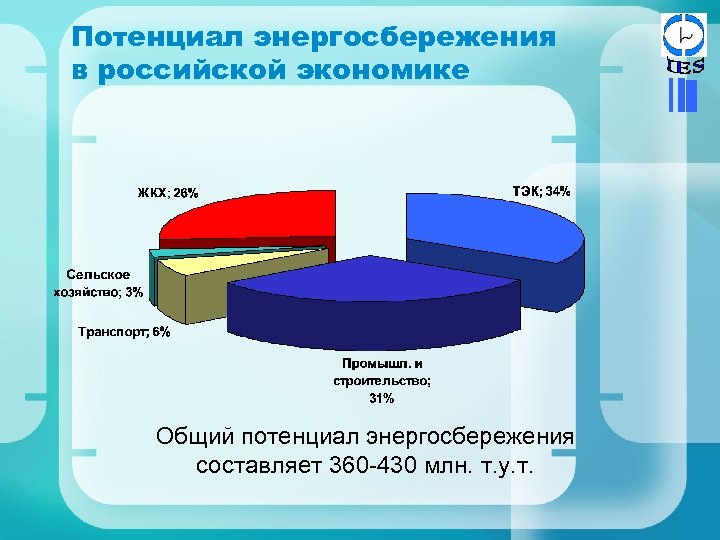 Потенциал энергосбережения в российской экономике

IES

ЖКХ; 26%

ТЭК; 34%

Сельское хозяйство; 3%

Транспорт; 6%

Промышл. и строительство; 31%

Общий потенциал энергосбережения составляет 360-430 млн. т.у.т.